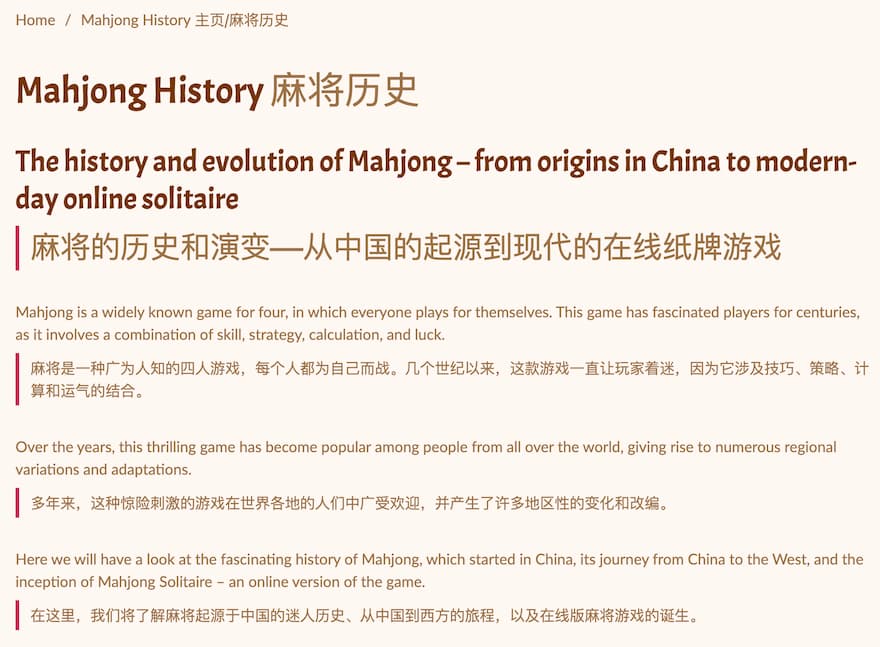 Home / Mahjong History 主页/麻将历史

Mahjong History 麻将历史

The history and evolution of Mahjong – from origins in China to modern-day online solitaire

麻将的历史和演变—从中国的起源到现代的在线纸牌游戏

Mahjong is a widely known game for four, in which everyone plays for themselves. This game has fascinated players for centuries, as it involves a combination of skill, strategy, calculation, and luck.

麻将是一种广为人知的四人游戏，每个人都为自己而战。几个世纪以来，这款游戏一直让玩家着迷，因为它涉及技巧、策略、计算和运气的结合。

Over the years, this thrilling game has become popular among people from all over the world, giving rise to numerous regional variations and adaptations.

多年来，这种惊险刺激的游戏在世界各地的人们中广受欢迎，并产生了许多地区性的变化和改编。

Here we will have a look at the fascinating history of Mahjong, which started in China, its journey from China to the West, and the inception of Mahjong Solitaire – an online version of the game.

在这里，我们将了解麻将起源于中国的迷人历史、从中国到西方的旅程，以及在线版麻将游戏的诞生。